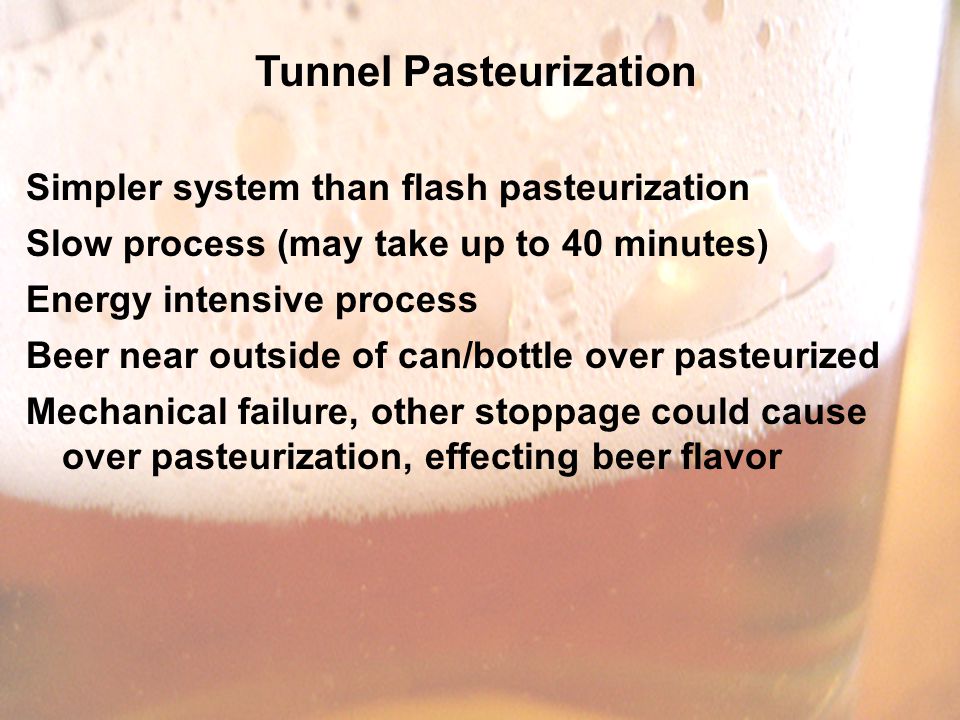 Tunnel Pasteurization

Simpler system than flash pasteurization
Slow process (may take up to 40 minutes)
Energy intensive process
Beer near outside of can/bottle over pasteurized
Mechanical failure, other stoppage could cause over pasteurization, effecting beer flavor